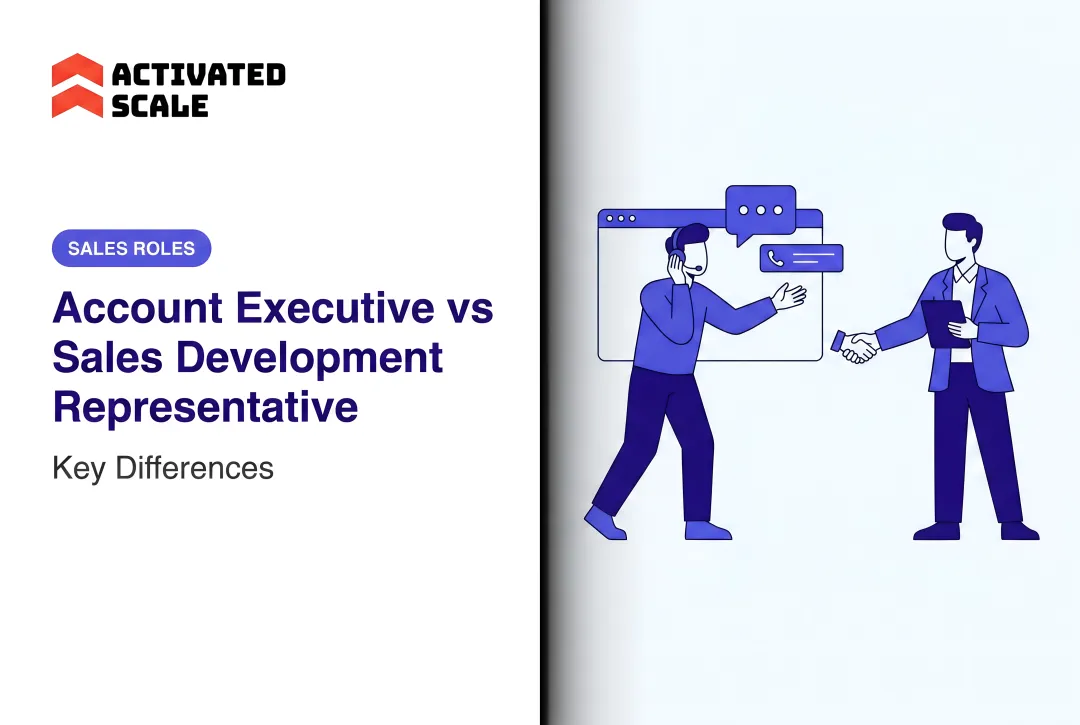 ACTIVATED SCALE

SALES ROLES

Account Executive vs Sales Development Representative

Key Differences